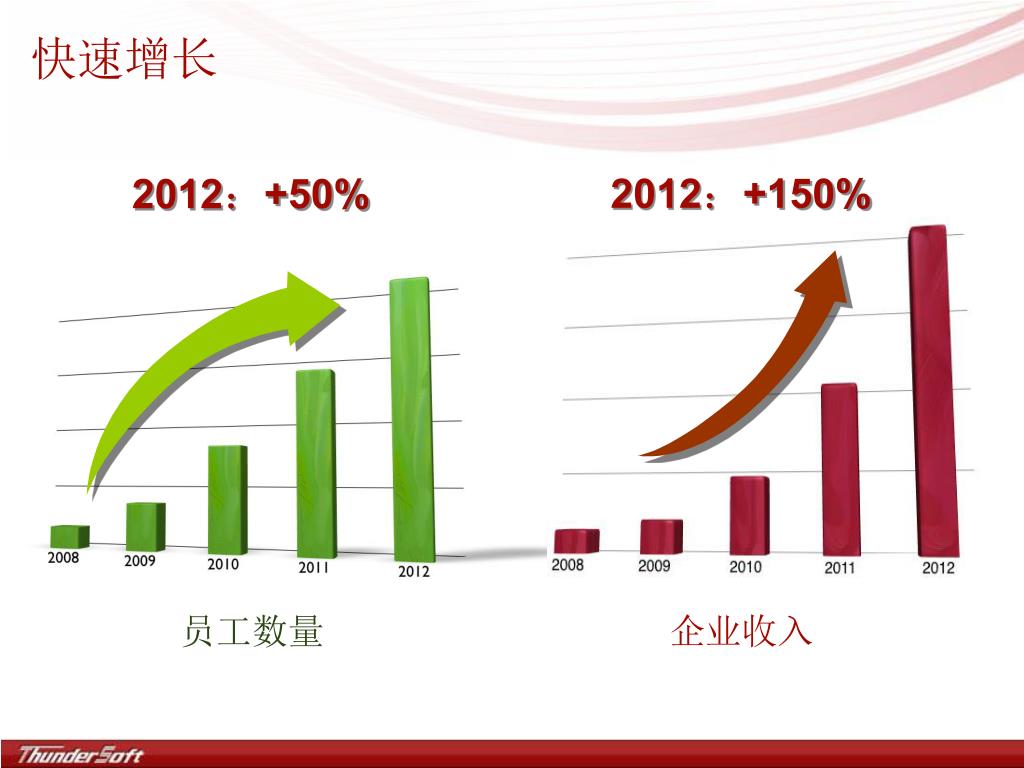 快速增长

2012：+50%

2008 2009 2010 2011 2012

员工数量

2012：+150%

2008 2009 2010 2011 2012

企业收入

ThunderSoft